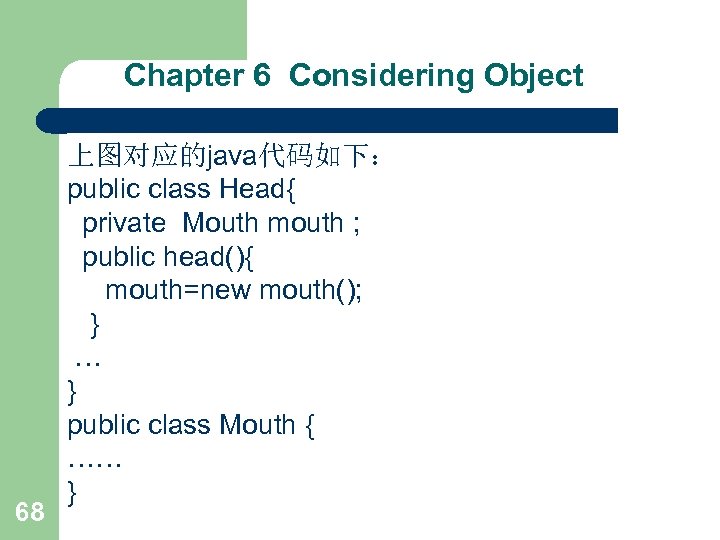 Chapter 6 Considering Object

上图对应的java代码如下：
public class Head{
private Mouth mouth ;
public head(){
mouth=new mouth();
}
…
}
public class Mouth {
……
}

68